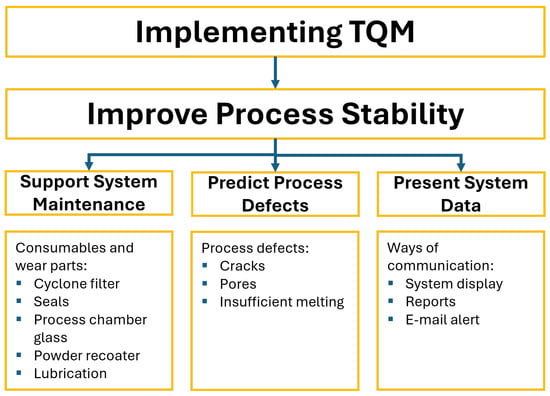 Implementing TQM

Improve Process Stability

Support System Maintenance

Consumables and wear parts:
- Cyclone filter
- Seals
- Process chamber glass
- Powder recoater
- Lubrication

Predict Process Defects

Process defects:
- Cracks
- Pores
- Insufficient melting

Present System Data

Ways of communication:
- System display
- Reports
- E-mail alert